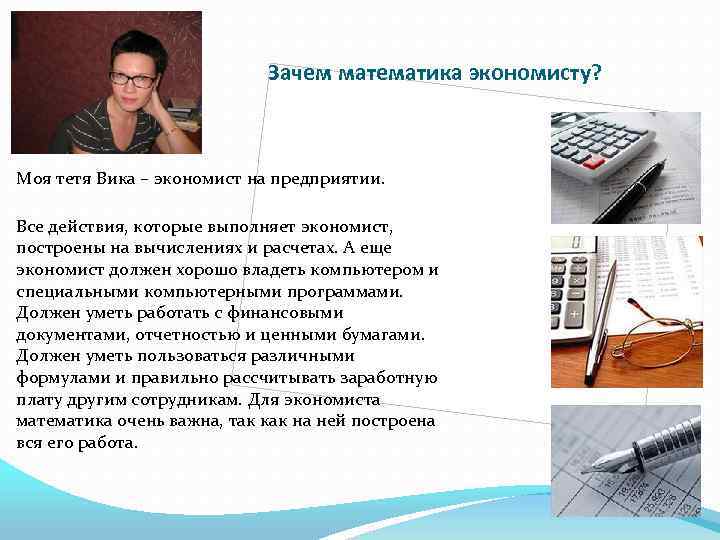 Зачем математика экономисту?

Моя тетя Вика – экономист на предприятии.

Все действия, которые выполняет экономист, построены на вычислениях и расчетах. А еще экономист должен хорошо владеть компьютером и специальными компьютерными программами. Должен уметь работать с финансовыми документами, отчетностью и ценными бумагами. Должен уметь пользоваться различными формулами и правильно рассчитывать заработную плату другим сотрудникам. Для экономиста математика очень важна, так как на ней построена вся его работа.